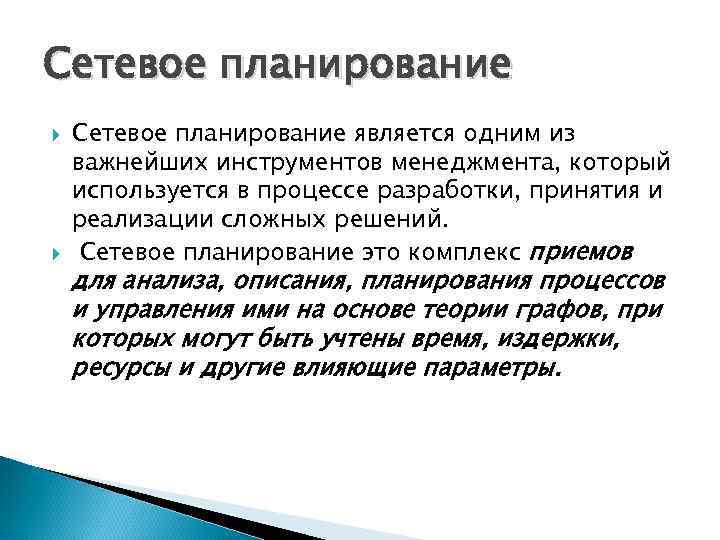 Сетевое планирование

Сетевое планирование является одним из важнейших инструментов менеджмента, который используется в процессе разработки, принятия и реализации сложных решений.

Сетевое планирование это комплекс приемов для анализа, описания, планирования процессов и управления ими на основе теории графов, при которых могут быть учтены время, издержки, ресурсы и другие влияющие параметры.